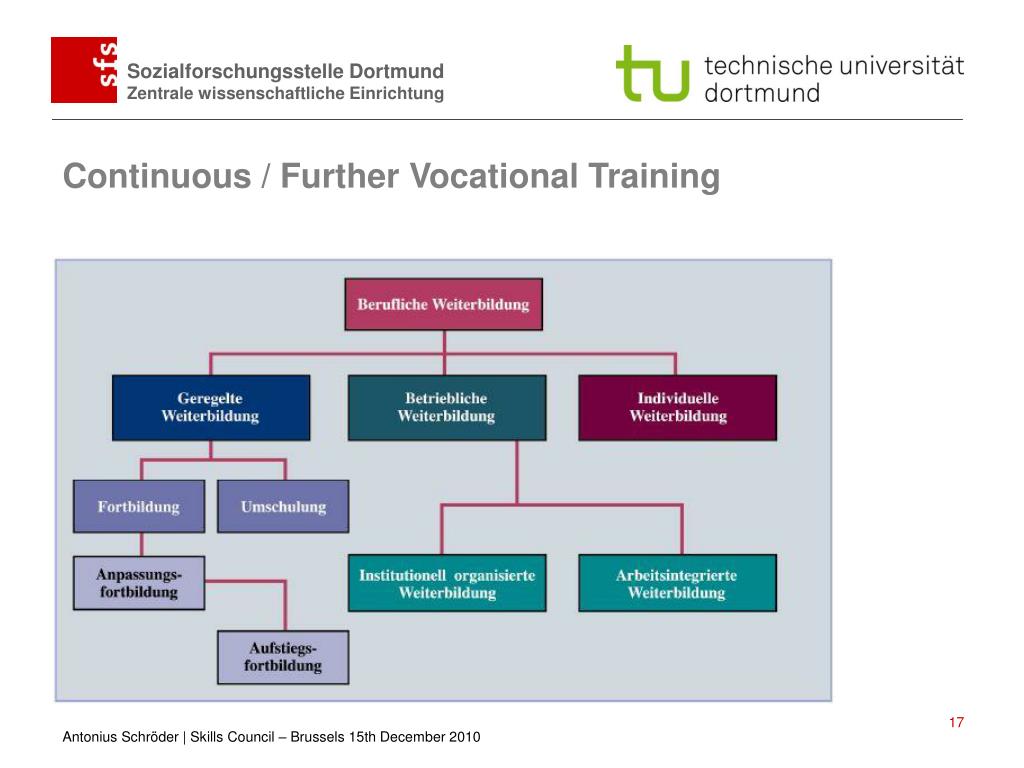 sfs
Sozialforschungsstelle Dortmund
Zentrale wissenschaftliche Einrichtung

tu technische universität dortmund

Continuous / Further Vocational Training

Berufliche Weiterbildung

Geregelte Weiterbildung

Betriebliche Weiterbildung

Individuelle Weiterbildung

Fortbildung

Umschulung

Anpassungs-fortbildung

Aufstiegs-fortbildung

Institutionell organisierte Weiterbildung

Arbeitsintegrierte Weiterbildung

17

Antonius Schröder | Skills Council – Brussels 15th December 2010